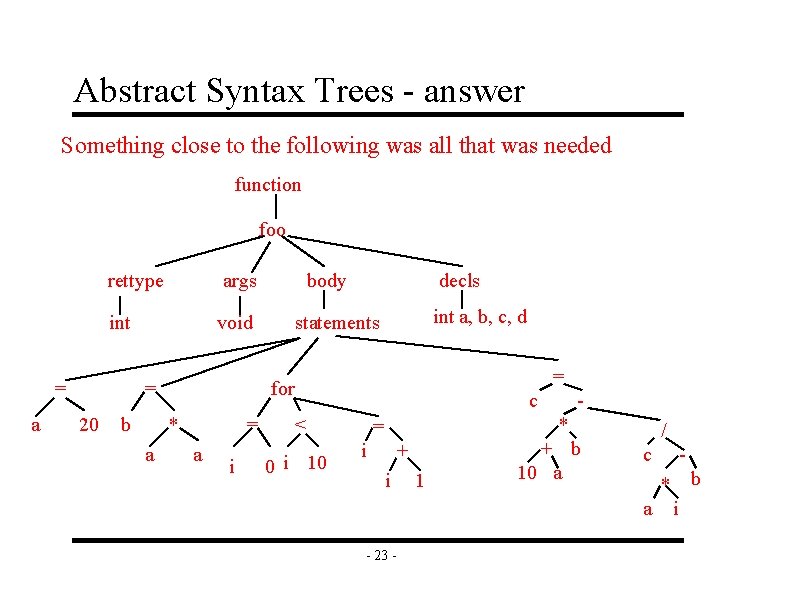 Abstract Syntax Trees - answer

Something close to the following was all that was needed

function
foo
rettype args body decls
int void statements int a, b, c, d
= = for =
a 20 b * = < = c -
a a i 0 i 10 i + * /
i 1 + b c -
10 a * b
a i

- 23 -